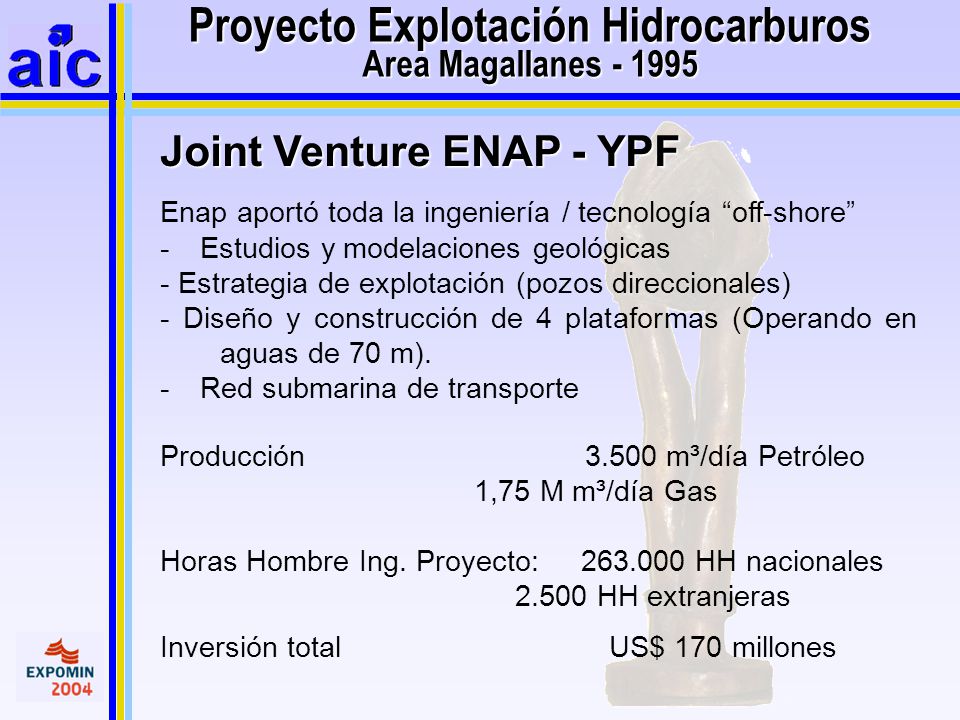 aic

Proyecto Explotación Hidrocarburos
Area Magallanes - 1995

Joint Venture ENAP - YPF

Enap aportó toda la ingeniería / tecnología “off-shore”
- Estudios y modelaciones geológicas
- Estrategia de explotación (pozos direccionales)
- Diseño y construcción de 4 plataformas (Operando en aguas de 70 m).
- Red submarina de transporte

Producción 3.500 m³/día Petróleo
1,75 M m³/día Gas

Horas Hombre Ing. Proyecto: 263.000 HH nacionales
2.500 HH extranjeras

Inversión total US$ 170 millones

EXPOMIN 2004